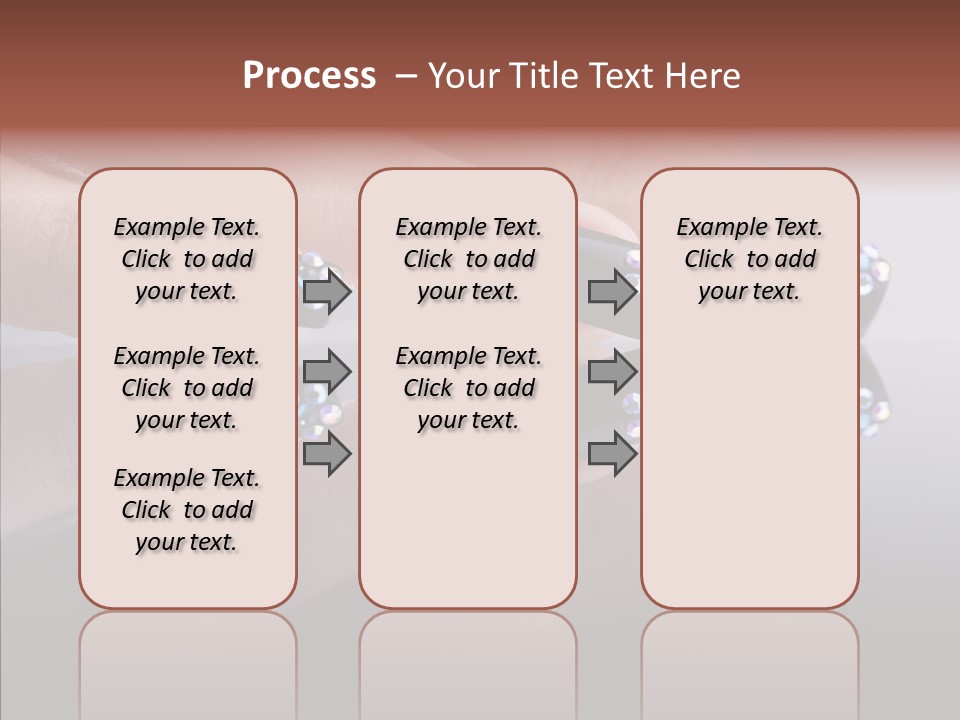 Process – Your Title Text Here

Example Text. Click to add your text.

Example Text. Click to add your text.

Example Text. Click to add your text.

Example Text. Click to add your text.

Example Text. Click to add your text.

Example Text. Click to add your text.